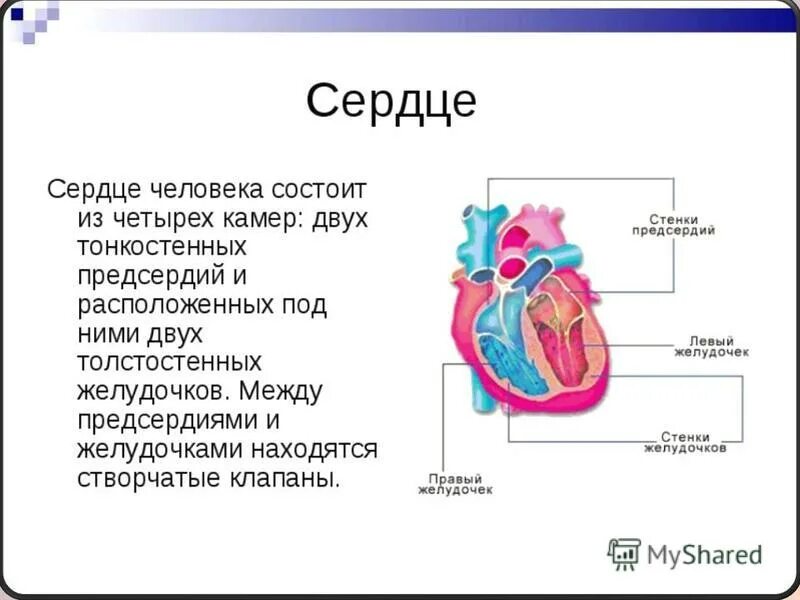 Сердце

Сердце человека состоит из четырех камер: двух тонкостенных предсердий и расположенных под ними двух толстостенных желудочков. Между предсердиями и желудочками находятся створчатые клапаны.

Стенки предсердий

Левый желудочек

Стенки желудочков

Правый желудочек

MyShared